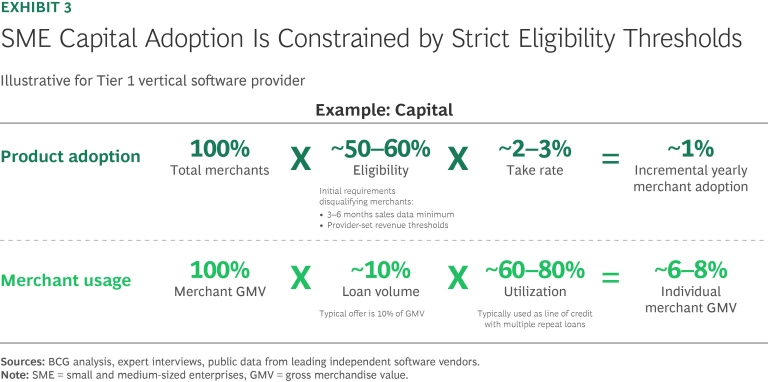 EXHIBIT 3

SME Capital Adoption Is Constrained by Strict Eligibility Thresholds

Illustrative for Tier 1 vertical software provider

Example: Capital

Product adoption

100%
Total merchants

X

~50–60%
Eligibility

Initial requirements disqualifying merchants:
• 3–6 months sales data minimum
• Provider-set revenue thresholds

X

~2–3%
Take rate

=

~1%
Incremental yearly merchant adoption

Merchant usage

100%
Merchant GMV

X

~10%
Loan volume

Typical offer is 10% of GMV

X

~60–80%
Utilization

Typically used as line of credit with multiple repeat loans

=

~6–8%
Individual merchant GMV

Sources: BCG analysis, expert interviews, public data from leading independent software vendors.
Note: SME = small and medium-sized enterprises, GMV = gross merchandise value.